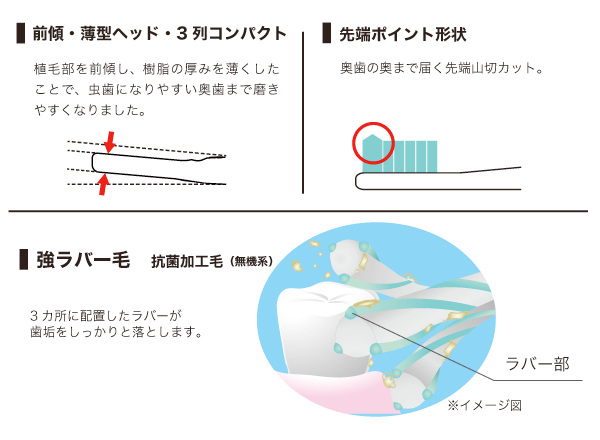 前傾・薄型ヘッド・３列コンパクト

植毛部を前傾し、樹脂の厚みを薄くしたことで、虫歯になりやすい奥歯まで磨きやすくなりました。

先端ポイント形状

奥歯の奥まで届く先端山切カット。

強ラバー毛　抗菌加工毛（無機系）

３カ所に配置したラバーが歯垢をしっかりと落とします。

ラバー部

※イメージ図